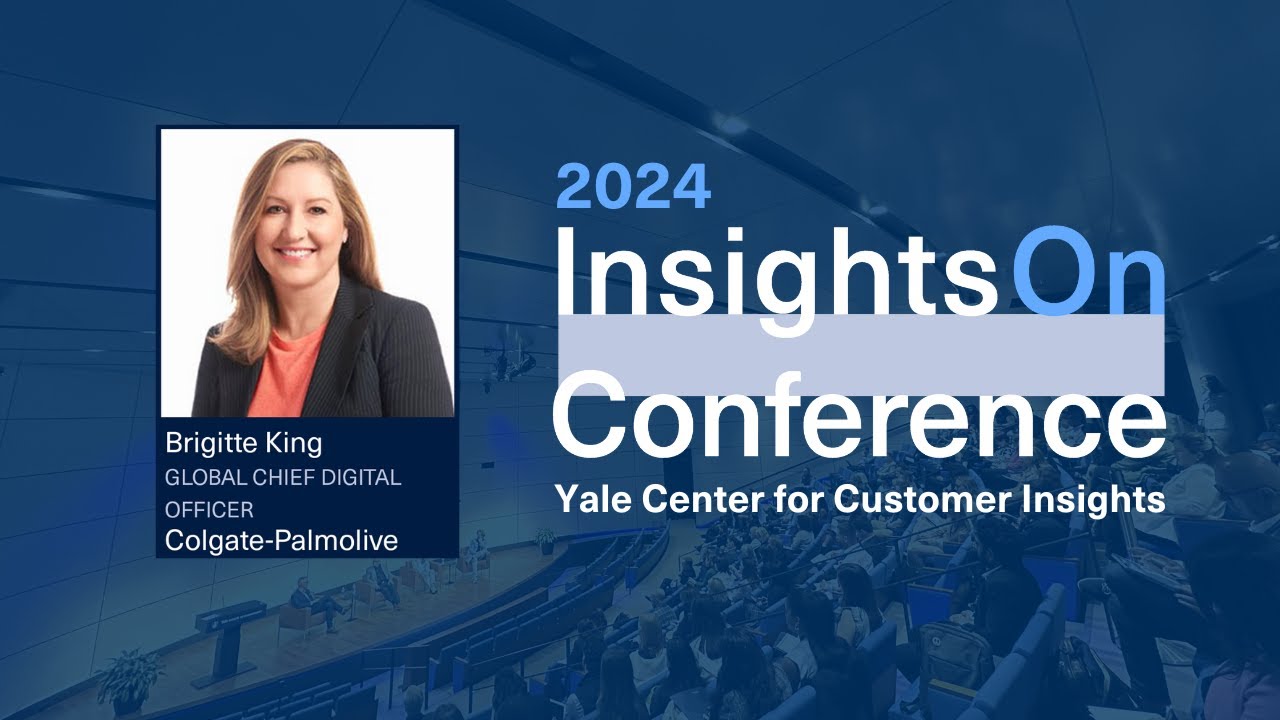 Brigitte King
GLOBAL CHIEF DIGITAL OFFICER
Colgate-Palmolive

2024
InsightsOn
Conference
Yale Center for Customer Insights